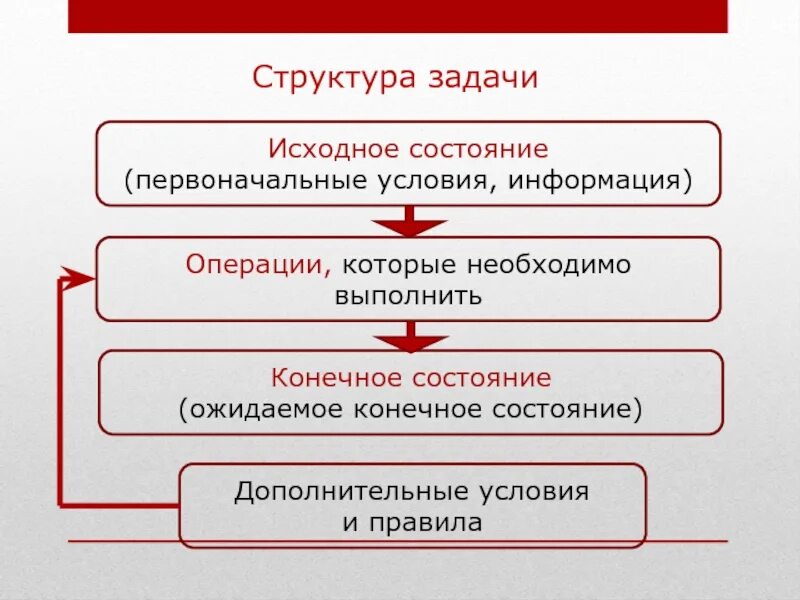 Структура задачи

Исходное состояние
(первоначальные условия, информация)

Операции, которые необходимо выполнить

Конечное состояние
(ожидаемое конечное состояние)

Дополнительные условия и правила